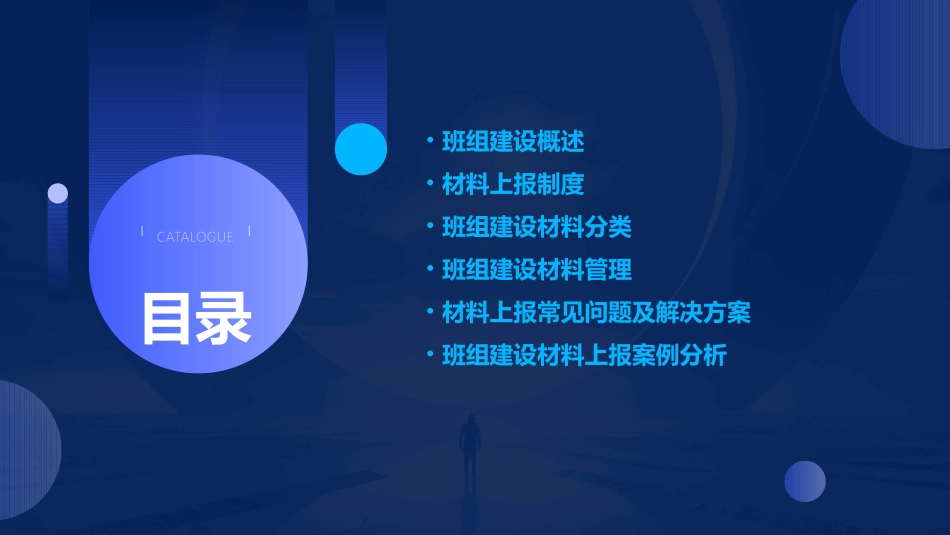 CATALOGUE

目录

• 班组建设概述
• 材料上报制度
• 班组建设材料分类
• 班组建设材料管理
• 材料上报常见问题及解决方案
• 班组建设材料上报案例分析